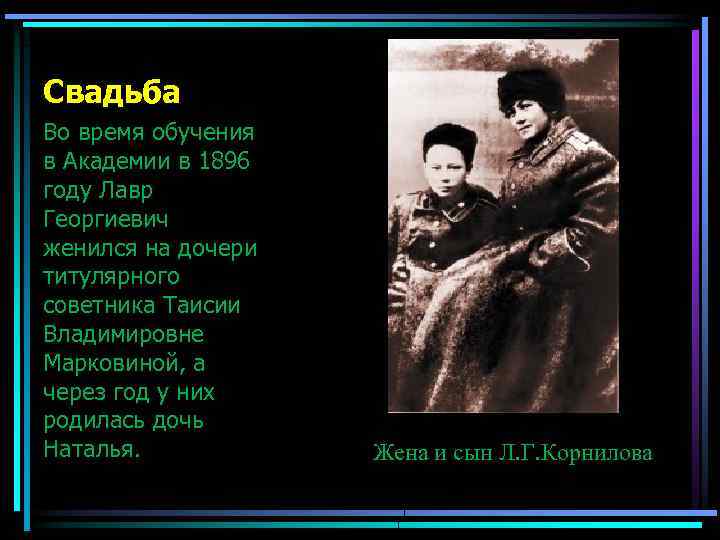 Свадьба

Во время обучения в Академии в 1896 году Лавр Георгиевич женился на дочери титулярного советника Таисии Владимировне Марковиной, а через год у них родилась дочь Наталья.

Жена и сын Л.Г.Корнилова